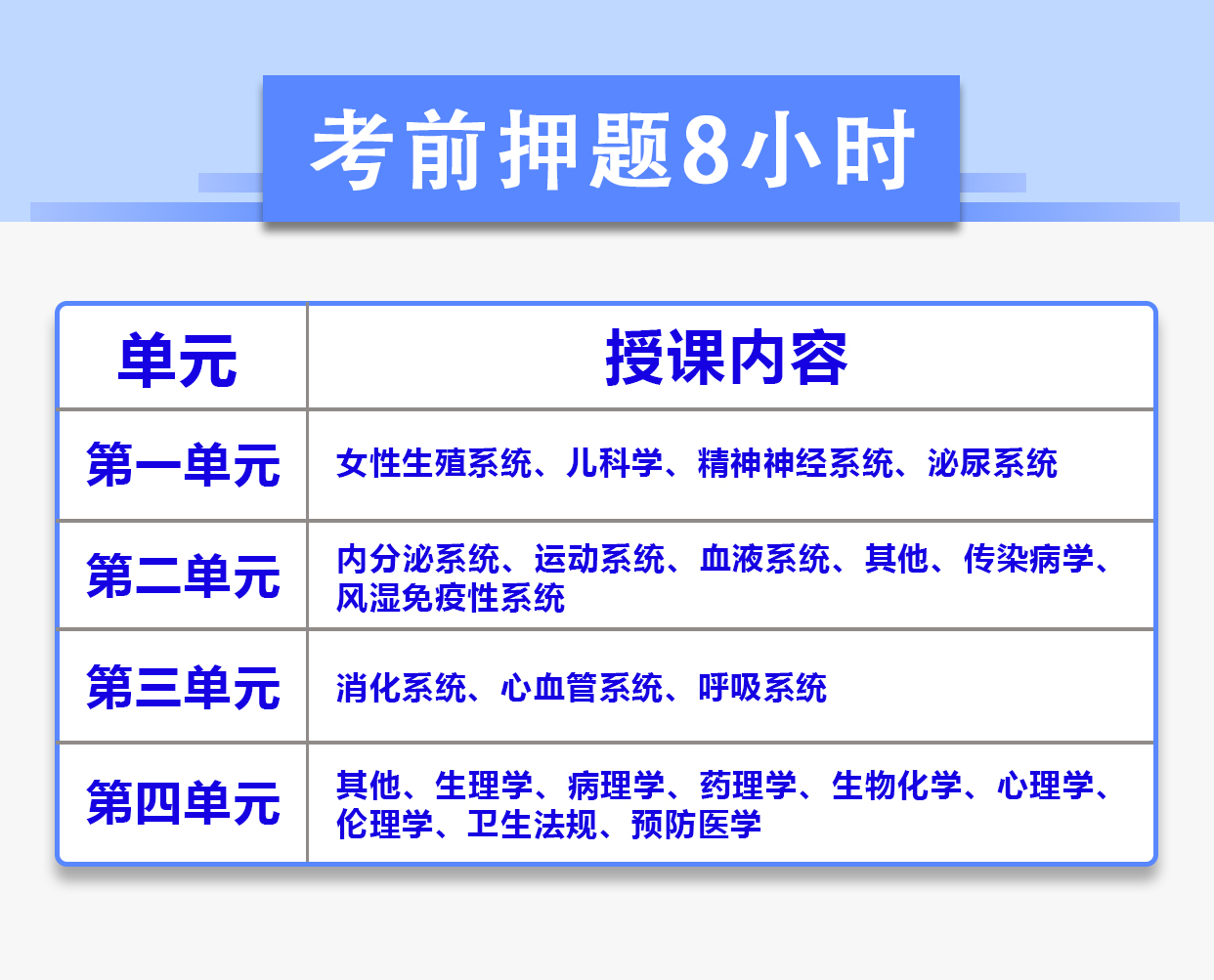 考前押题8小时

| 单元 | 授课内容 |
|---|---|
| 第一单元 | 女性生殖系统、儿科学、精神神经系统、泌尿系统 |
| 第二单元 | 内分泌系统、运动系统、血液系统、其他、传染病学、风湿免疫性系统 |
| 第三单元 | 消化系统、心血管系统、呼吸系统 |
| 第四单元 | 其他、生理学、病理学、药理学、生物化学、心理学、伦理学、卫生法规、预防医学 |